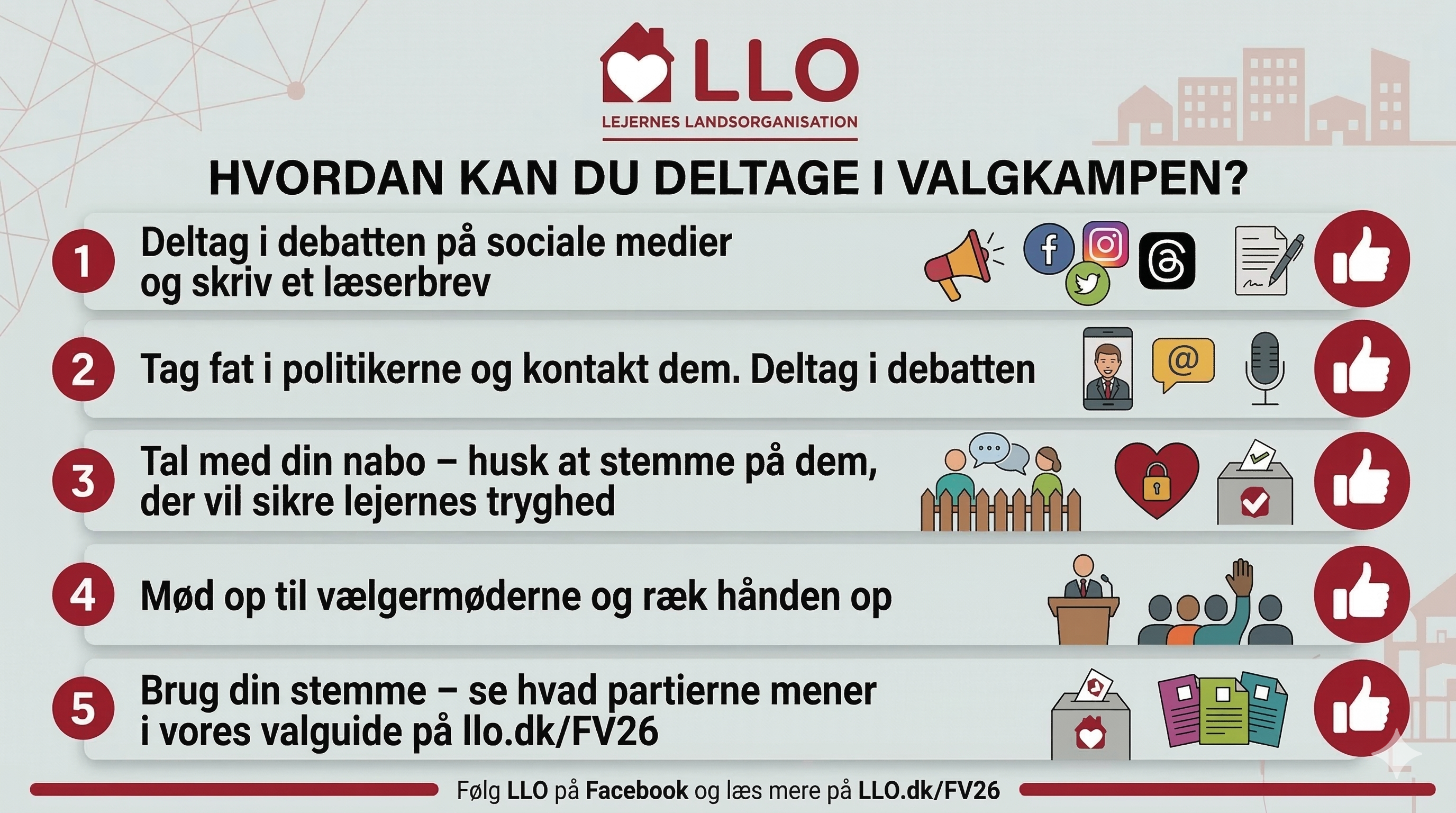 LLO
LEJERNES LANDSORGANISATION

HVORDAN KAN DU DELTAGE I VALGKAMPEN?

1 Deltag i debatten på sociale medier og skriv et læserbrev

2 Tag fat i politikerne og kontakt dem. Deltag i debatten

@

3 Tal med din nabo – husk at stemme på dem, der vil sikre lejernes tryghed

4 Mød op til vælgermøderne og ræk hånden op

5 Brug din stemme – se hvad partierne mener i vores valguide på llo.dk/FV26

Følg LLO på Facebook og læs mere på LLO.dk/FV26